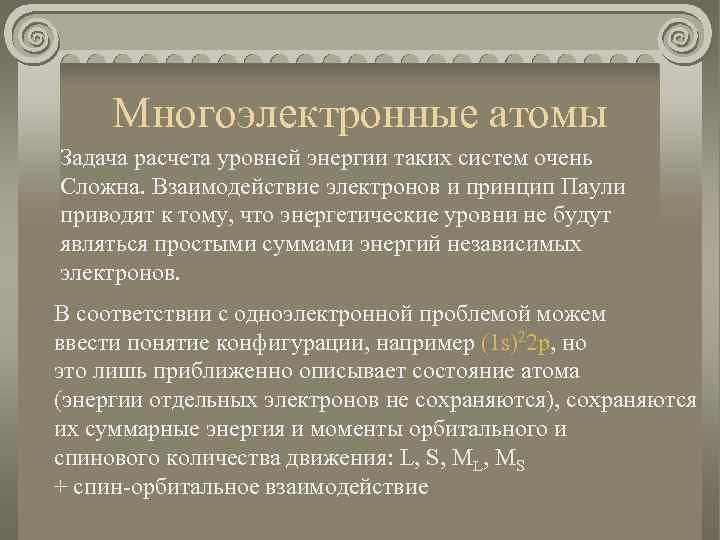 Многоэлектронные атомы

Задача расчета уровней энергии таких систем очень Сложна. Взаимодействие электронов и принцип Паули приводят к тому, что энергетические уровни не будут являться простыми суммами энергий независимых электронов.

В соответствии с одноэлектронной проблемой можем ввести понятие конфигурации, например $(1s)^2 2p$, но это лишь приближенно описывает состояние атома (энергии отдельных электронов не сохраняются), сохраняются их суммарные энергия и моменты орбитального и спинового количества движения: L, S, $M_L$, $M_S$
+ спин-орбитальное взаимодействие